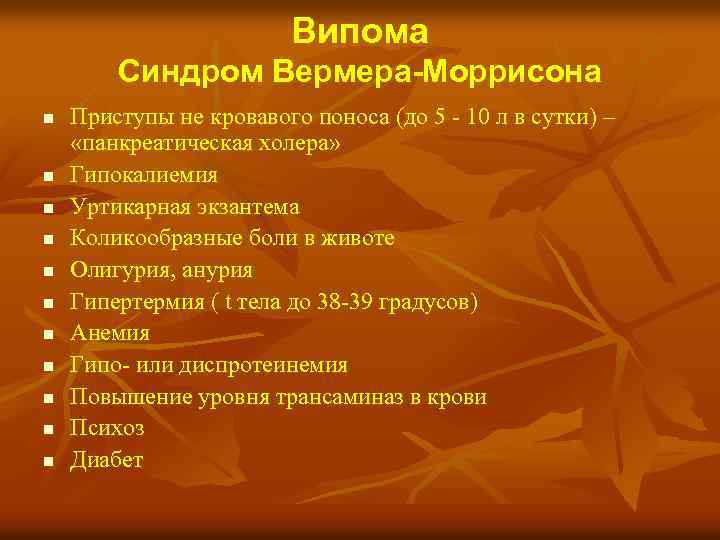 Випома
Синдром Вермера-Моррисона

- Приступы не кровавого поноса (до 5 - 10 л в сутки) – «панкреатическая холера»
- Гипокалиемия
- Уртикарная экзантема
- Коликообразные боли в животе
- Олигурия, анурия
- Гипертермия ( t тела до 38-39 градусов)
- Анемия
- Гипо- или диспротеинемия
- Повышение уровня трансаминаз в крови
- Психоз
- Диабет